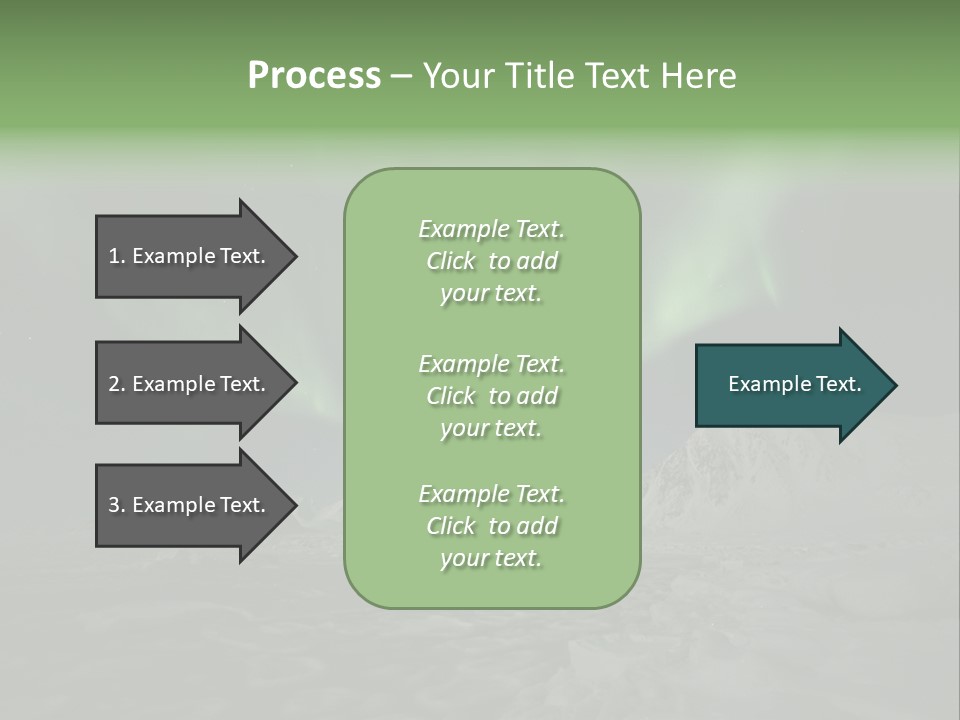 Process – Your Title Text Here

1. Example Text.

2. Example Text.

3. Example Text.

Example Text. Click to add your text.

Example Text. Click to add your text.

Example Text. Click to add your text.

Example Text.